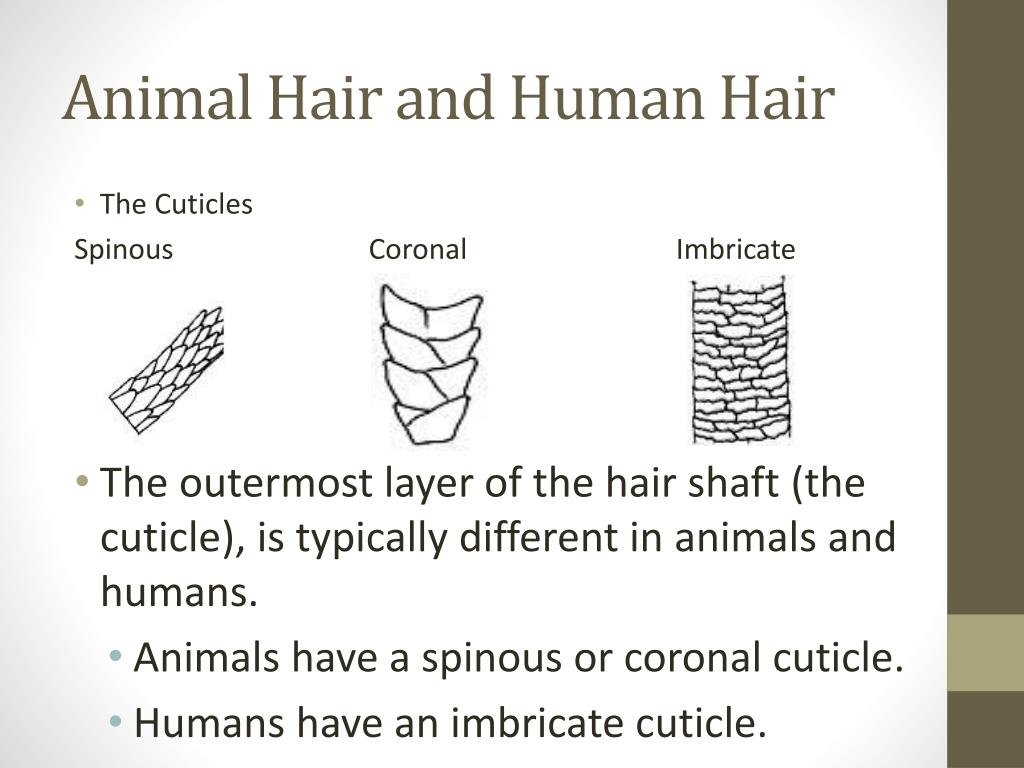 Animal Hair and Human Hair

• The Cuticles

Spinous

Coronal

Imbricate

• The outermost layer of the hair shaft (the cuticle), is typically different in animals and humans.

• Animals have a spinous or coronal cuticle.

• Humans have an imbricate cuticle.